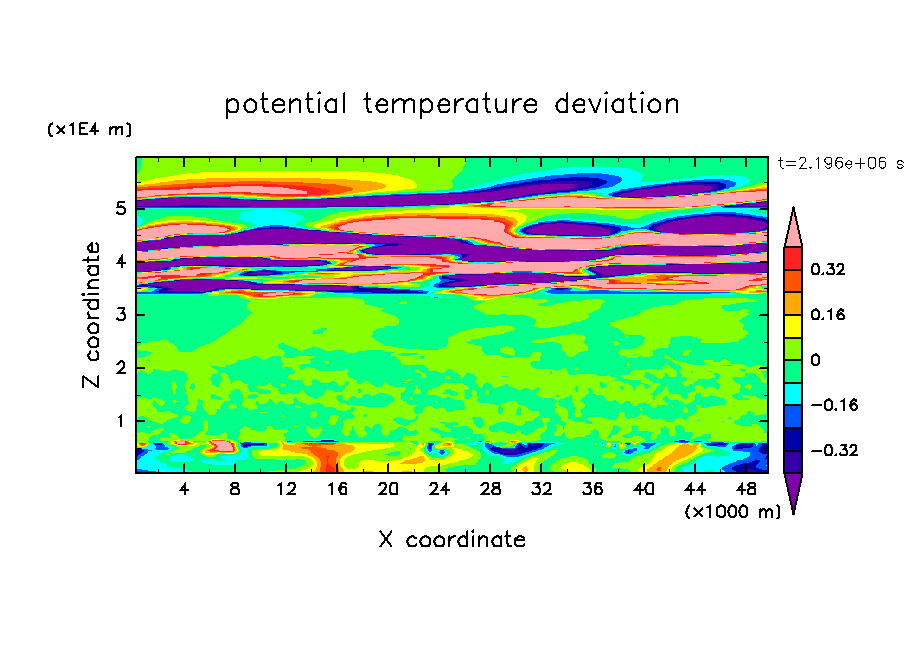 potential temperature deviation

(x1E4 m)

t=2.196e+06 s

Z coordinate

5
4
3
2
1

4 8 12 16 20 24 28 32 36 40 44 48

(x1000 m)

X coordinate

0.32
0.16
0
−0.16
−0.32